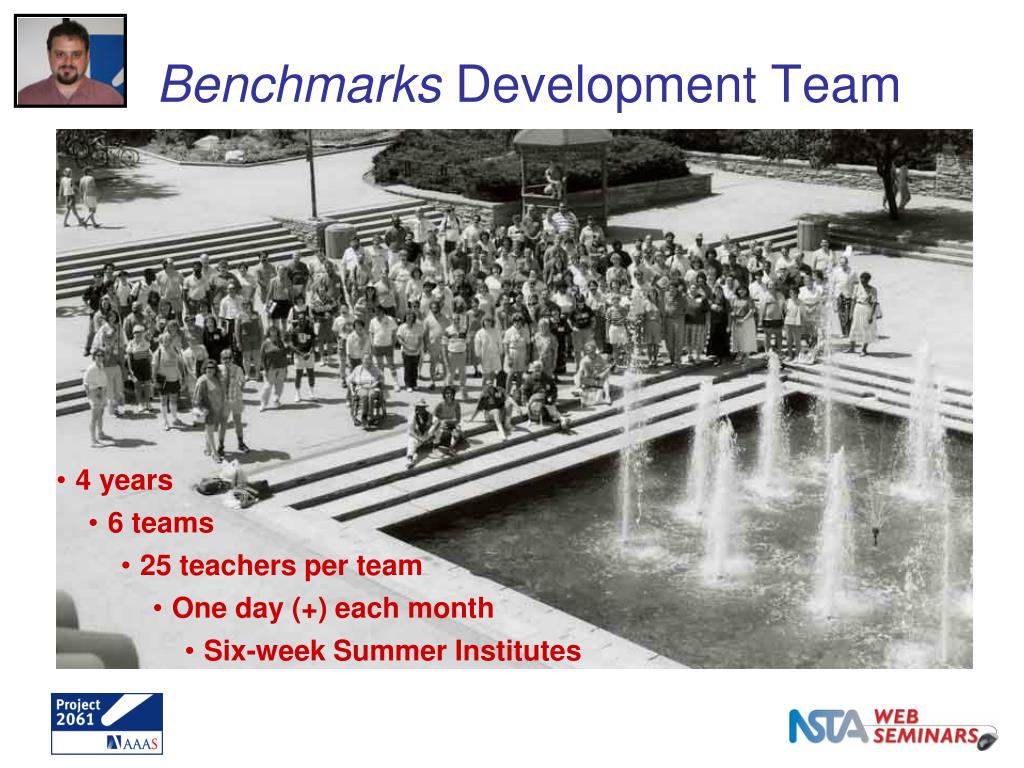 Benchmarks Development Team

• 4 years
• 6 teams
• 25 teachers per team
• One day (+) each month
• Six-week Summer Institutes

Project 2061 AAAS

NSTA WEB SEMINARS